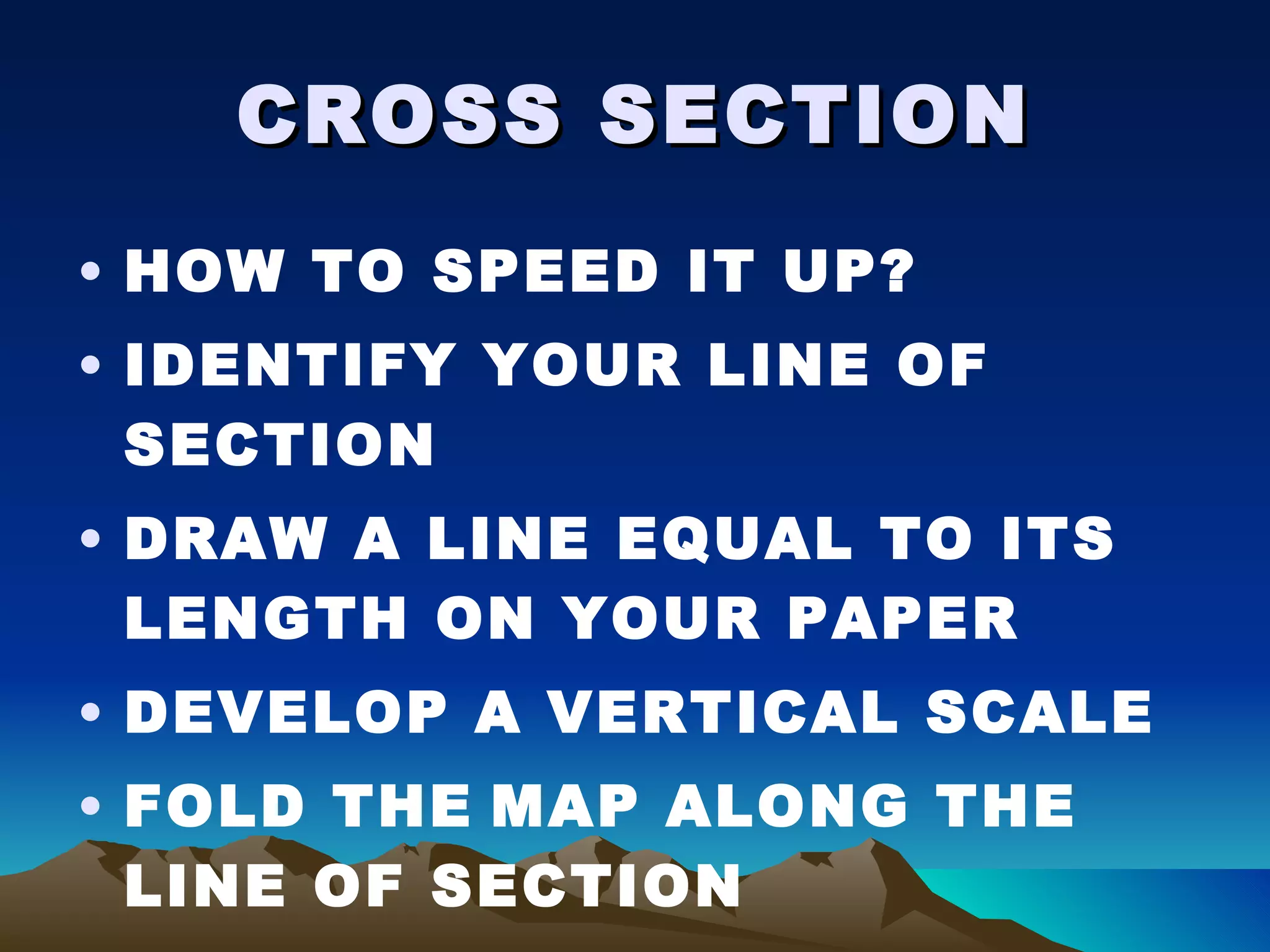 CROSS SECTION

• HOW TO SPEED IT UP?
• IDENTIFY YOUR LINE OF SECTION
• DRAW A LINE EQUAL TO ITS LENGTH ON YOUR PAPER
• DEVELOP A VERTICAL SCALE
• FOLD THE MAP ALONG THE LINE OF SECTION